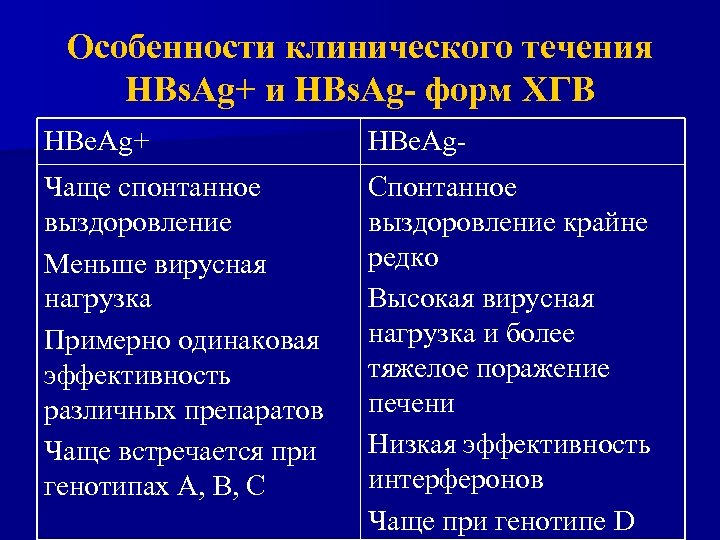 Особенности клинического течения HBsAg+ и HBsAg- форм ХГВ

| HBeAg+ | HBeAg- |
|---|---|
| Чаще спонтанное выздоровление<br>Меньше вирусная нагрузка<br>Примерно одинаковая эффективность различных препаратов<br>Чаще встречается при генотипах A, B, C | Спонтанное выздоровление крайне редко<br>Высокая вирусная нагрузка и более тяжелое поражение печени<br>Низкая эффективность интерферонов<br>Чаще при генотипе D |